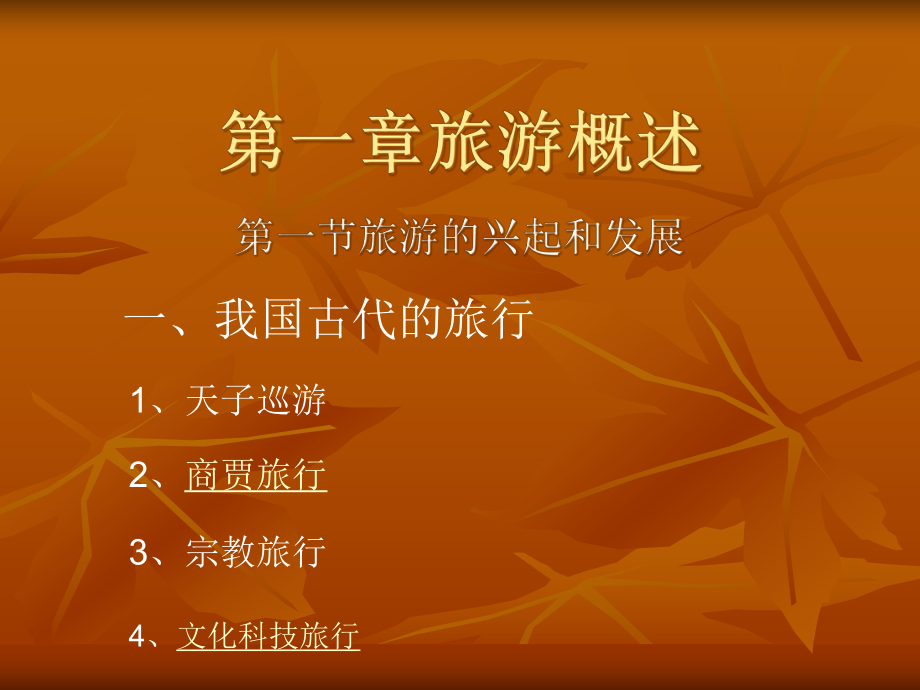 第一章旅游概述

第一节旅游的兴起和发展

一、我国古代的旅行

1、天子巡游

2、商贾旅行

3、宗教旅行

4、文化科技旅行